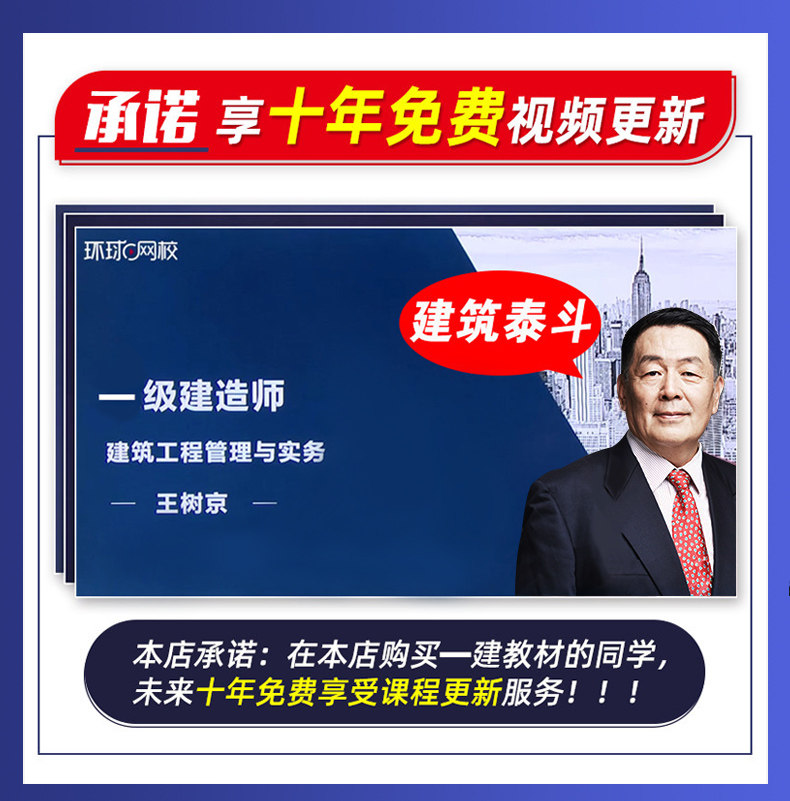 承诺 享十年免费视频更新

环球网校

建筑泰斗

一级建造师

建筑工程管理与实务

— 王树京 —

本店承诺：在本店购买一建教材的同学，未来十年免费享受课程更新服务！！！